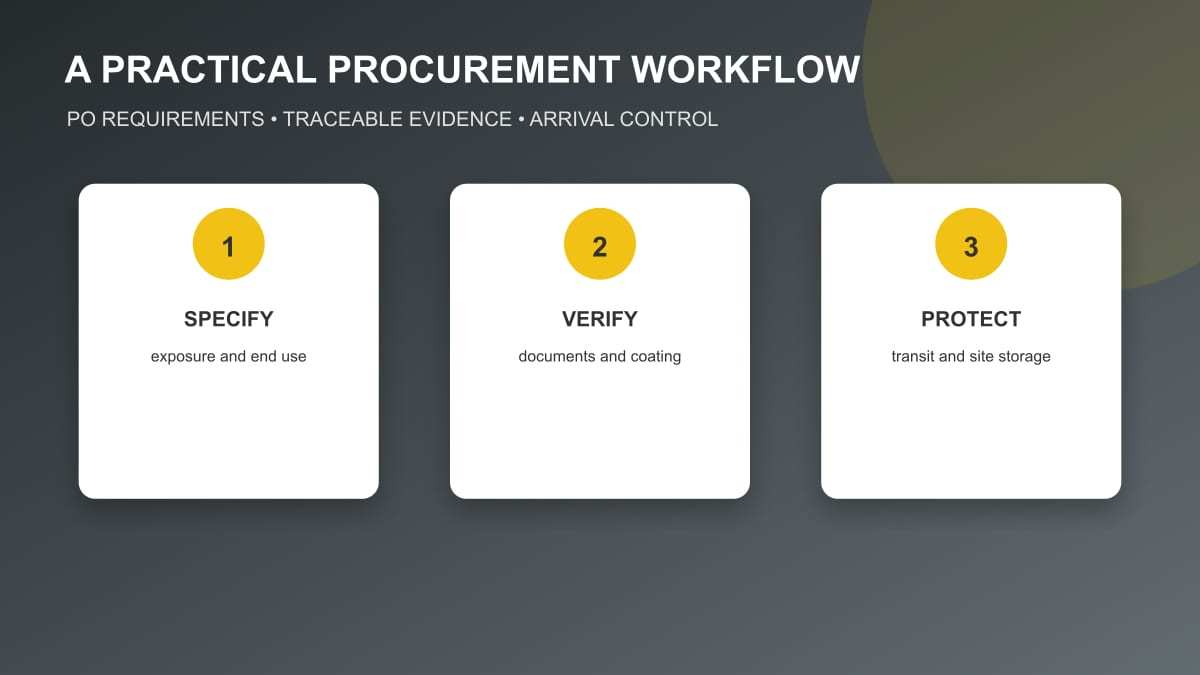 A PRACTICAL PROCUREMENT WORKFLOW

PO REQUIREMENTS • TRACEABLE EVIDENCE • ARRIVAL CONTROL

1

SPECIFY

exposure and end use

2

VERIFY

documents and coating

3

PROTECT

transit and site storage